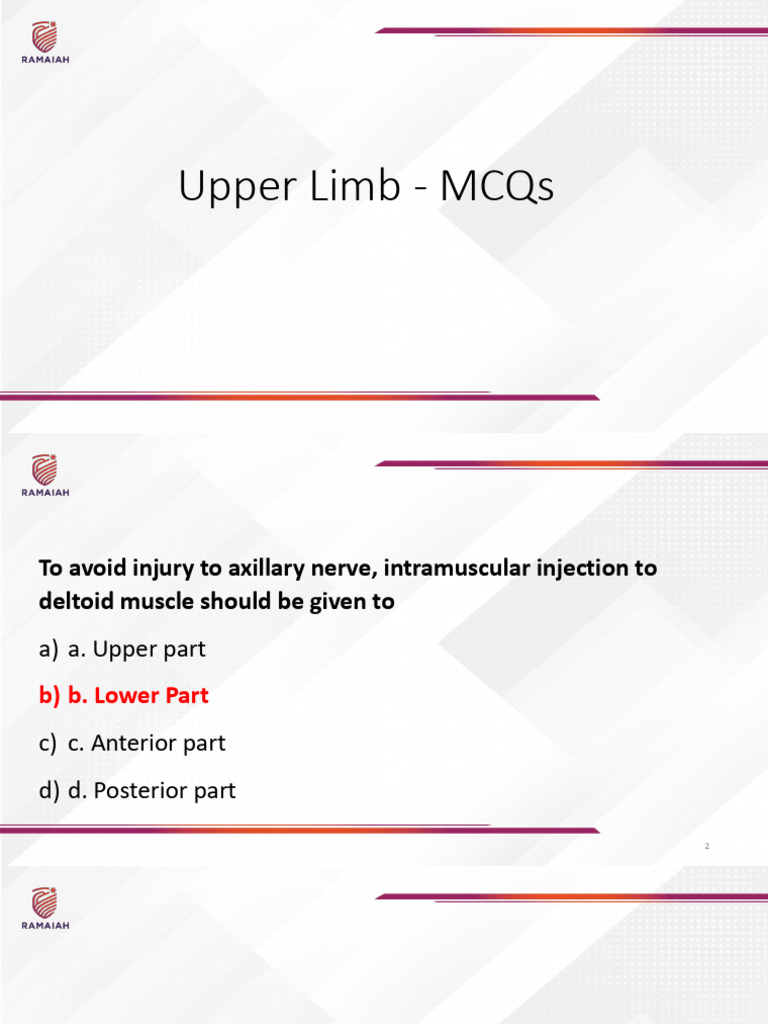 RAMAIAH

Upper Limb - MCQs

RAMAIAH

To avoid injury to axillary nerve, intramuscular injection to deltoid muscle should be given to

a) a. Upper part

b) b. Lower Part

c) c. Anterior part

d) d. Posterior part

2

RAMAIAH